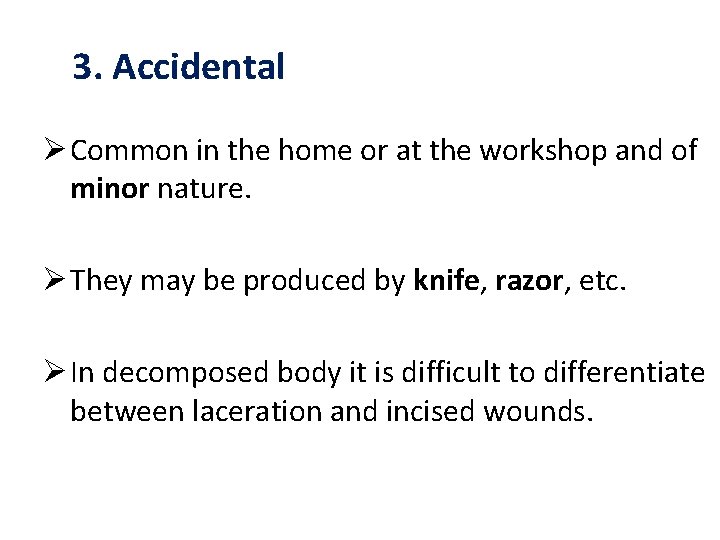 3. Accidental

➢ Common in the home or at the workshop and of minor nature.

➢ They may be produced by knife, razor, etc.

➢ In decomposed body it is difficult to differentiate between laceration and incised wounds.